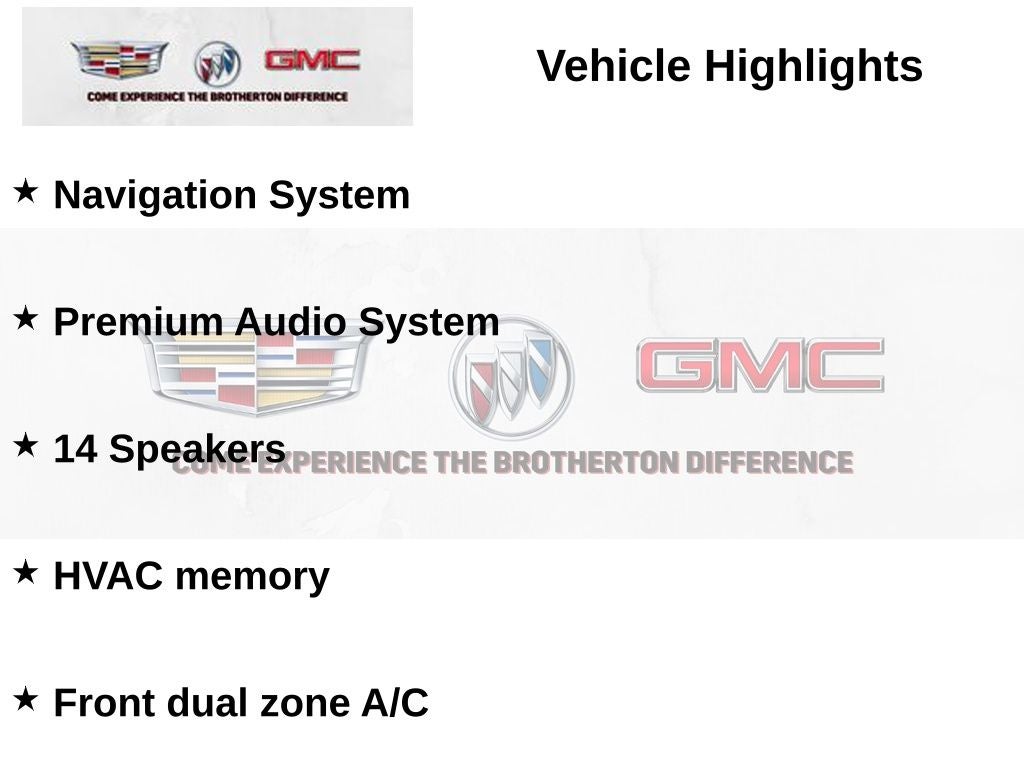 GMC
COME EXPERIENCE THE BROTHERTON DIFFERENCE

Vehicle Highlights

★ Navigation System

★ Premium Audio System

★ 14 Speakers

★ HVAC memory

★ Front dual zone A/C

GMC
COME EXPERIENCE THE BROTHERTON DIFFERENCE